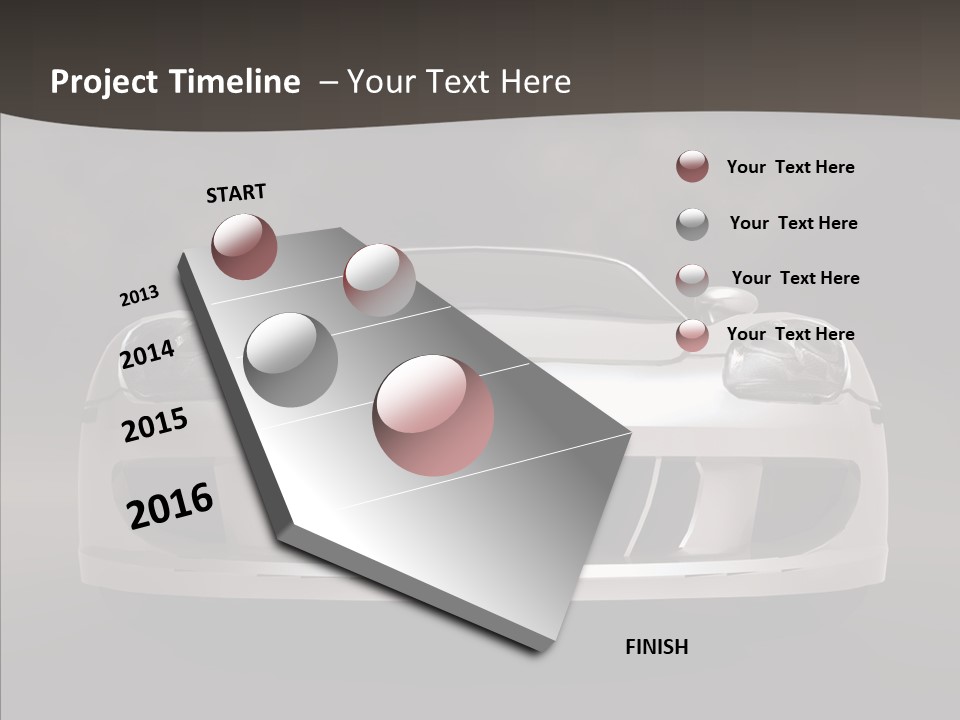 Project Timeline – Your Text Here

START

2013

2014

2015

2016

FINISH

Your Text Here

Your Text Here

Your Text Here

Your Text Here